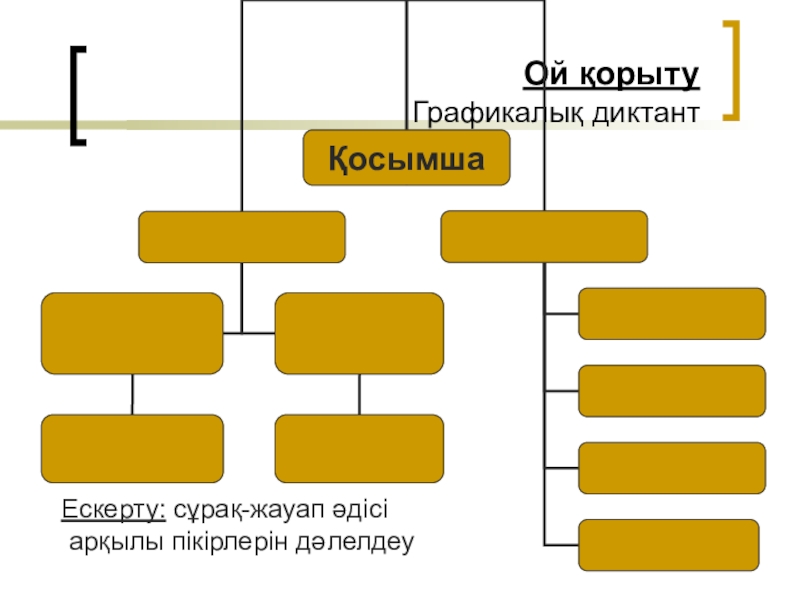 Ой қорыту
Графикалық диктант

Қосымша

Ескерту: сұрақ-жауап әдісі арқылы пікірлерін дәлелдеу